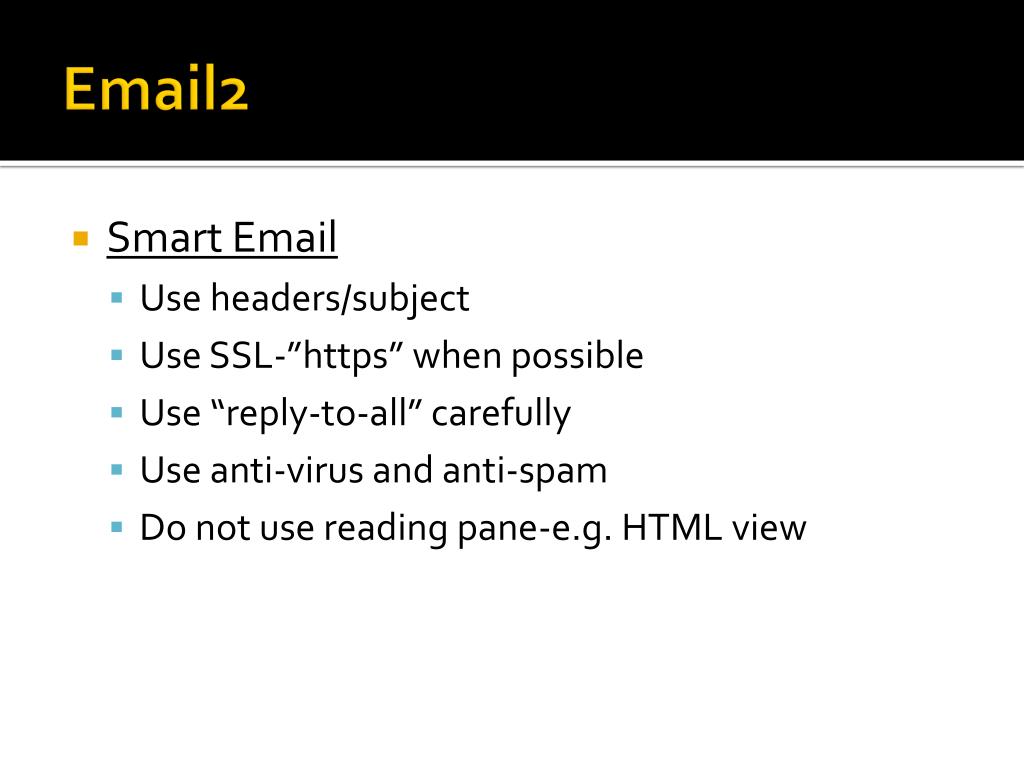 Email2

Smart Email
Use headers/subject
Use SSL-”https” when possible
Use “reply-to-all” carefully
Use anti-virus and anti-spam
Do not use reading pane-e.g. HTML view